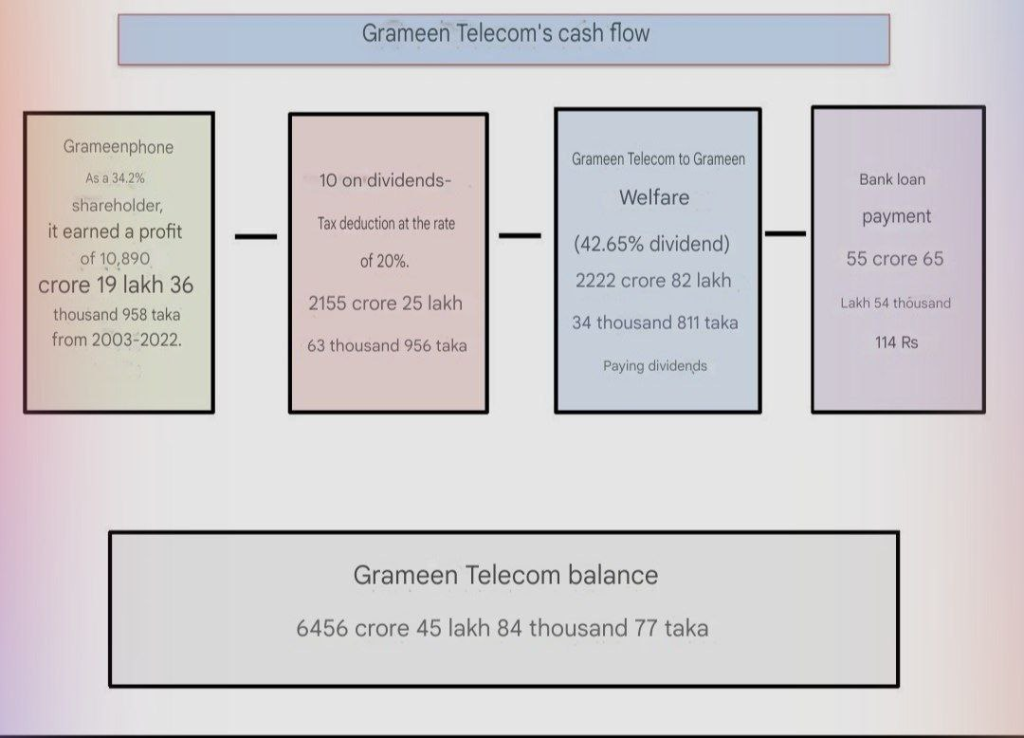 Grameen Telecom's cash flow

Grameenphone
As a 34.2%
shareholder,
it earned a profit
of 10,890
crore 19 lakh 36
thousand 958 taka
from 2003-2022.

—

10 on dividends-
Tax deduction at the rate
of 20%.
2155 crore 25 lakh
63 thousand 956 taka

—

Grameen Telecom to Grameen
Welfare
(42.65% dividend)
2222 crore 82 lakh
34 thousand 811 taka
Paying dividends

—

Bank loan
payment
55 crore 65
Lakh 54 thousand
114 Rs

Grameen Telecom balance
6456 crore 45 lakh 84 thousand 77 taka